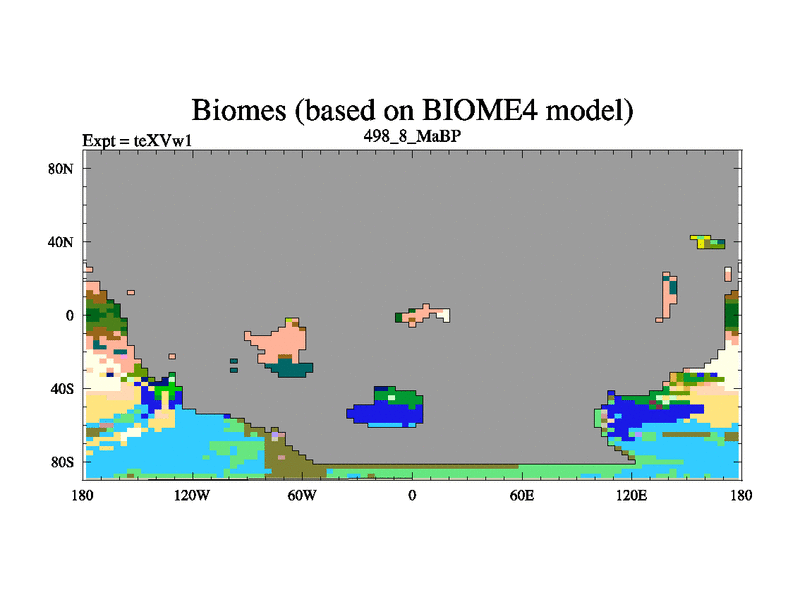 Biomes (based on BIOME4 model)

Expt = teXVw1

498_8_MaBP

80N

40N

0

40S

80S

180

120W

60W

0

60E

120E

180